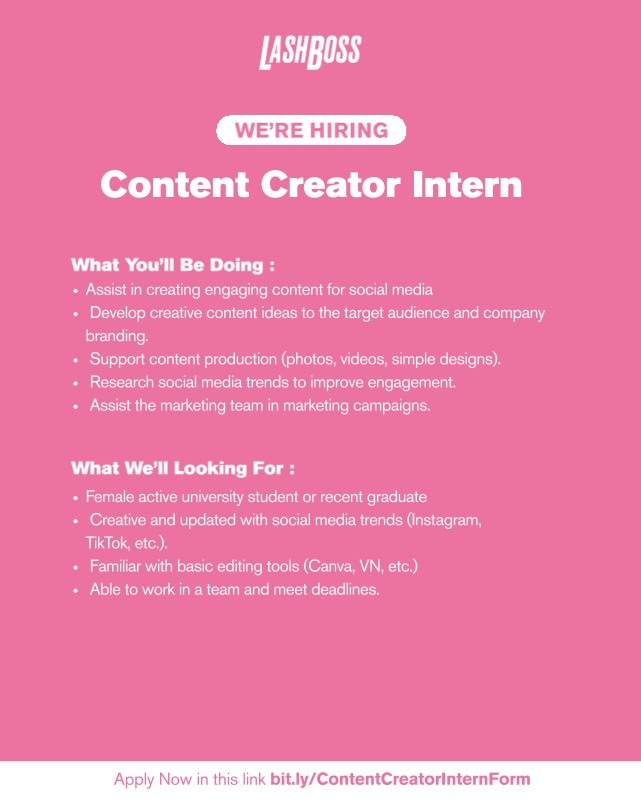 LASHBOSS

WE'RE HIRING

Content Creator Intern

What You'll Be Doing :

• Assist in creating engaging content for social media
• Develop creative content ideas to the target audience and company branding.
• Support content production (photos, videos, simple designs).
• Research social media trends to improve engagement.
• Assist the marketing team in marketing campaigns.

What We'll Looking For :

• Female active university student or recent graduate
• Creative and updated with social media trends (Instagram, TikTok, etc.).
• Familiar with basic editing tools (Canva, VN, etc.)
• Able to work in a team and meet deadlines.

Apply Now in this link bit.ly/ContentCreatorInternForm